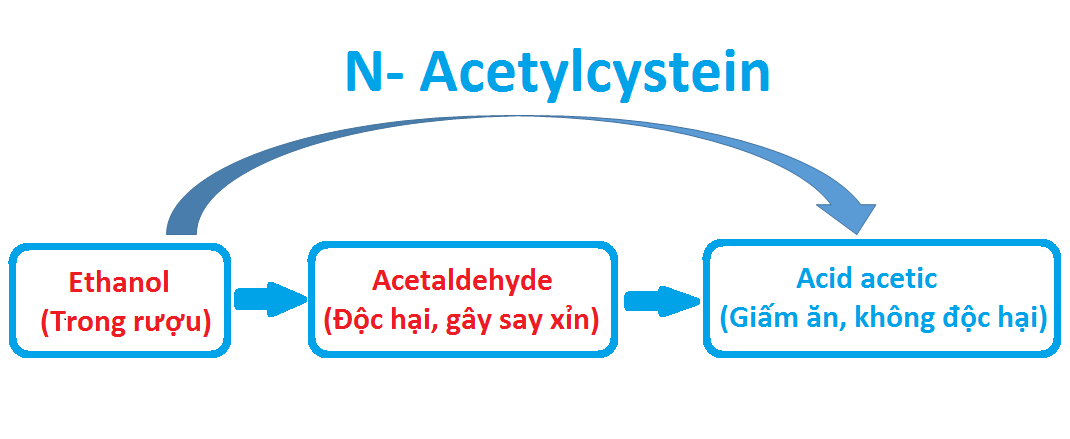 N- Acetylcystein

Ethanol
(Trong rượu)

Acetaldehyde
(Độc hại, gây say xỉn)

Acid acetic
(Giấm ăn, không độc hại)